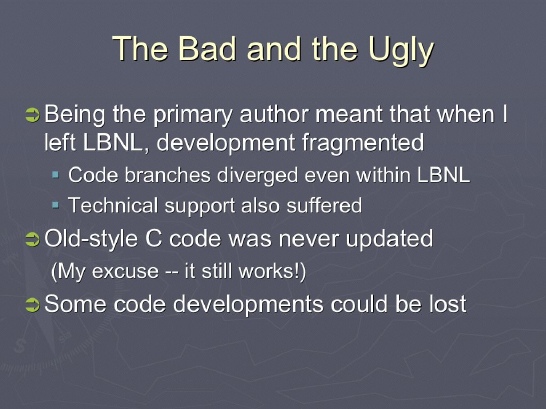 The Bad and the Ugly

Being the primary author meant that when I left LBNL, development fragmented

Code branches diverged even within LBNL

Technical support also suffered

Old-style C code was never updated

(My excuse -- it still works!)

Some code developments could be lost